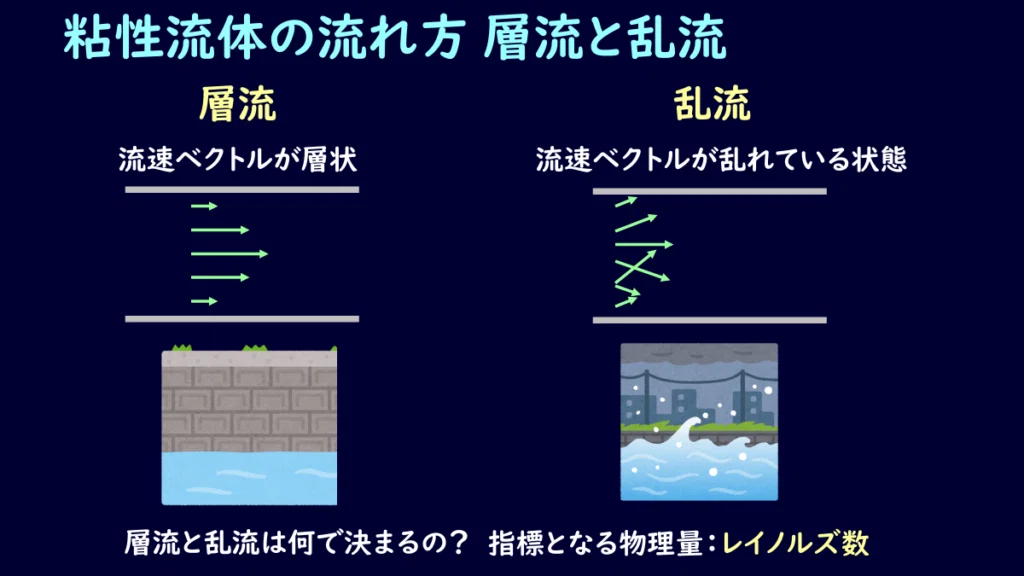 粘性流体の流れ方 層流と乱流

層流

流速ベクトルが層状

乱流

流速ベクトルが乱れている状態

層流と乱流は何で決まるの？ 指標となる物理量：レイノルズ数